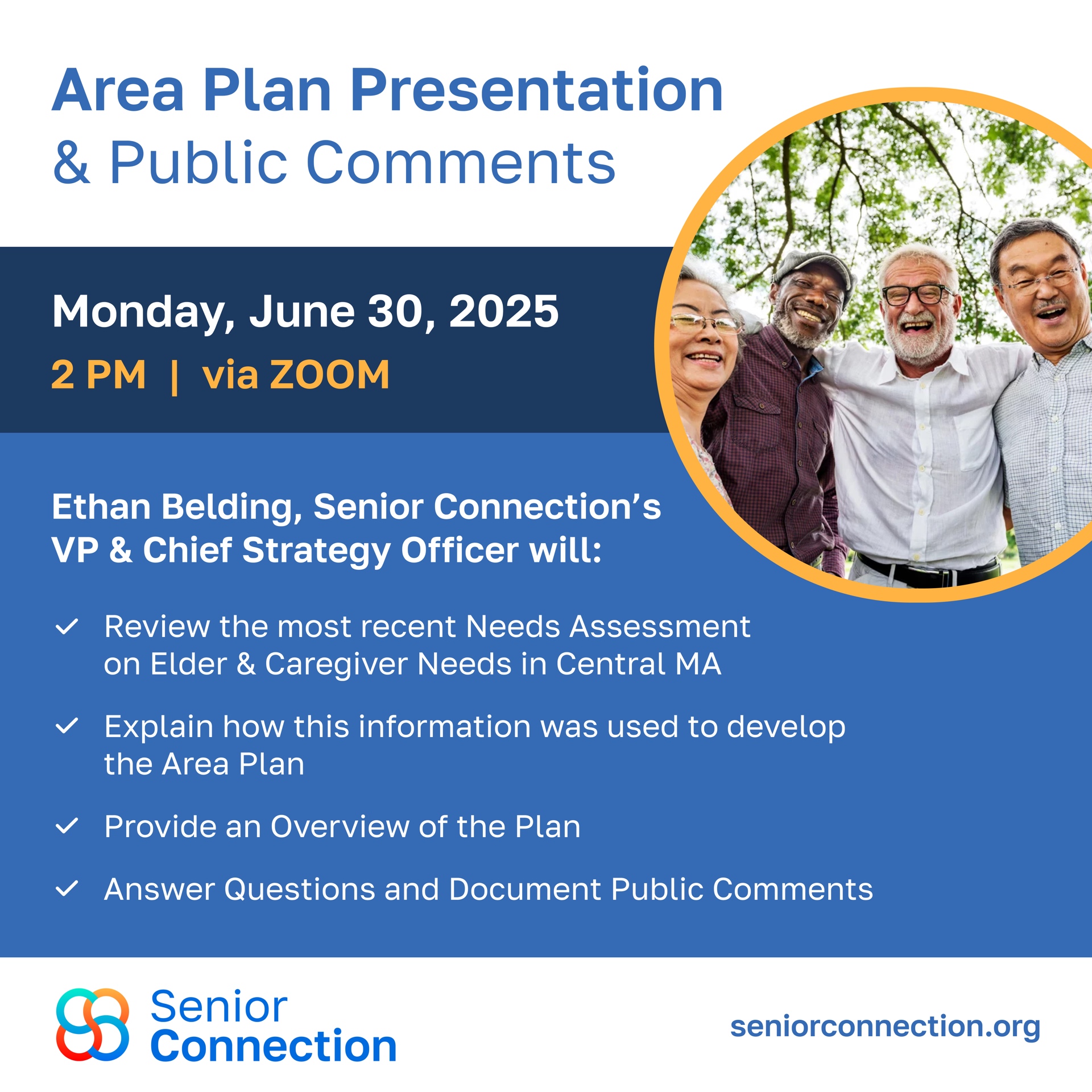 Area Plan Presentation
& Public Comments

Monday, June 30, 2025
2 PM | via ZOOM

Ethan Belding, Senior Connection's VP & Chief Strategy Officer will:

✓ Review the most recent Needs Assessment on Elder & Caregiver Needs in Central MA

✓ Explain how this information was used to develop the Area Plan

✓ Provide an Overview of the Plan

✓ Answer Questions and Document Public Comments

Senior Connection

seniorconnection.org